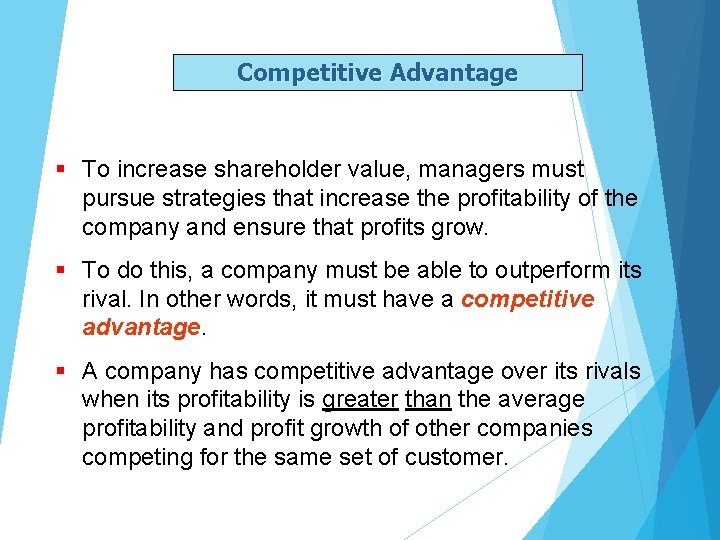 Competitive Advantage

• To increase shareholder value, managers must pursue strategies that increase the profitability of the company and ensure that profits grow.

• To do this, a company must be able to outperform its rival. In other words, it must have a competitive advantage.

• A company has competitive advantage over its rivals when its profitability is greater than the average profitability and profit growth of other companies competing for the same set of customer.